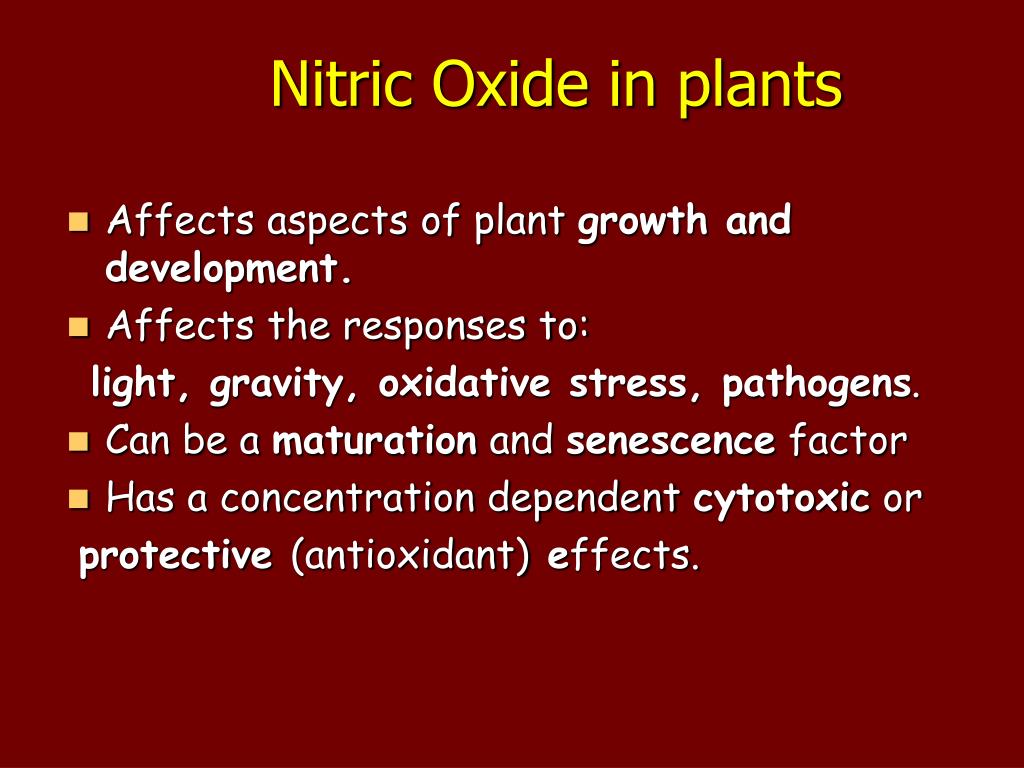 Nitric Oxide in plants

- Affects aspects of plant growth and development.
- Affects the responses to:
light, gravity, oxidative stress, pathogens.
- Can be a maturation and senescence factor
- Has a concentration dependent cytotoxic or
protective (antioxidant) effects.